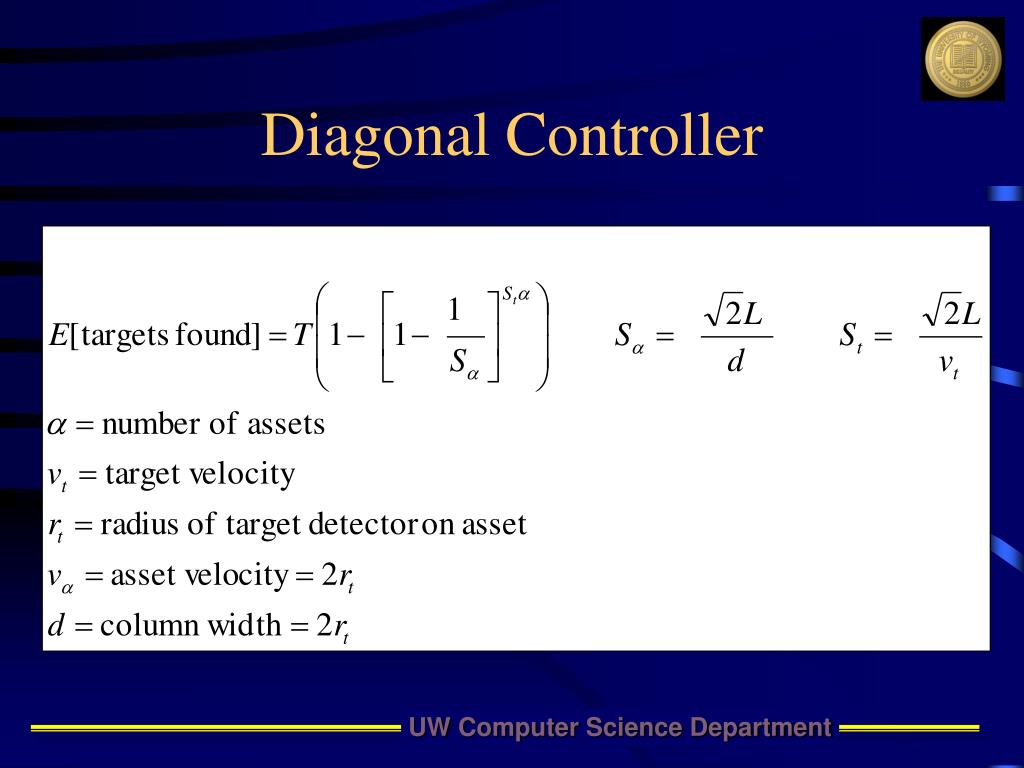 Diagonal Controller

$E[\text{targets found}] = T\left(1 - \left[1 - \frac{1}{S_\alpha}\right]^{S_t \alpha}\right)$ $S_\alpha = \frac{\sqrt{2}L}{d}$ $S_t = \frac{\sqrt{2}L}{v_t}$

$\alpha = \text{number of assets}$

$v_t = \text{target velocity}$

$r_t = \text{radius of target detector on asset}$

$v_\alpha = \text{asset velocity} = 2r_t$

$d = \text{column width} = 2r_t$

UW Computer Science Department